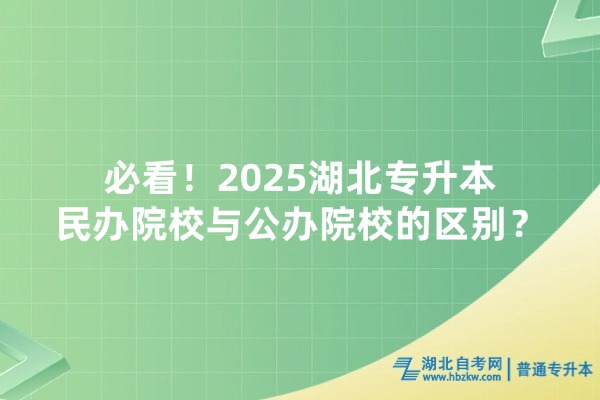 必看！2025湖北专升本
民办院校与公办院校的区别？

湖北自考网
www.hbzkw.com
普通专升本